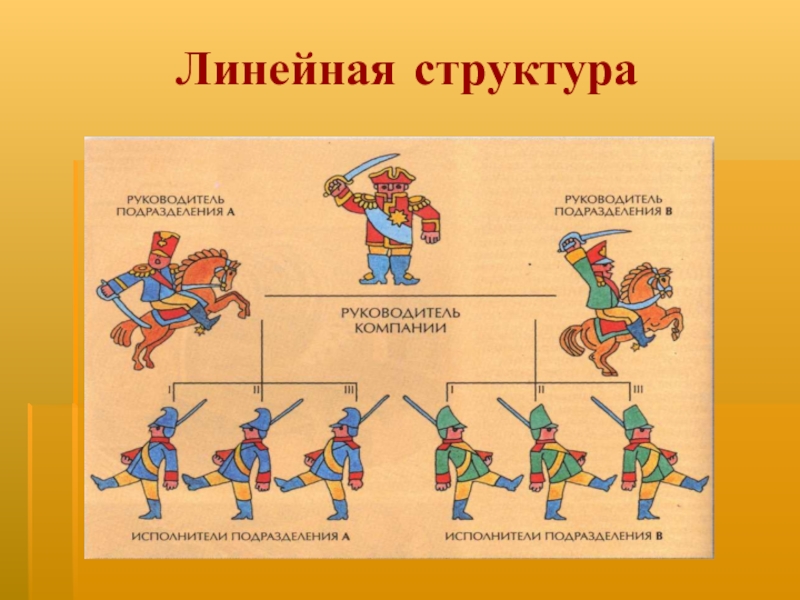 Линейная структура

РУКОВОДИТЕЛЬ ПОДРАЗДЕЛЕНИЯ А

РУКОВОДИТЕЛЬ ПОДРАЗДЕЛЕНИЯ В

РУКОВОДИТЕЛЬ КОМПАНИИ

I II III

I II III

ИСПОЛНИТЕЛИ ПОДРАЗДЕЛЕНИЯ А

ИСПОЛНИТЕЛИ ПОДРАЗДЕЛЕНИЯ В